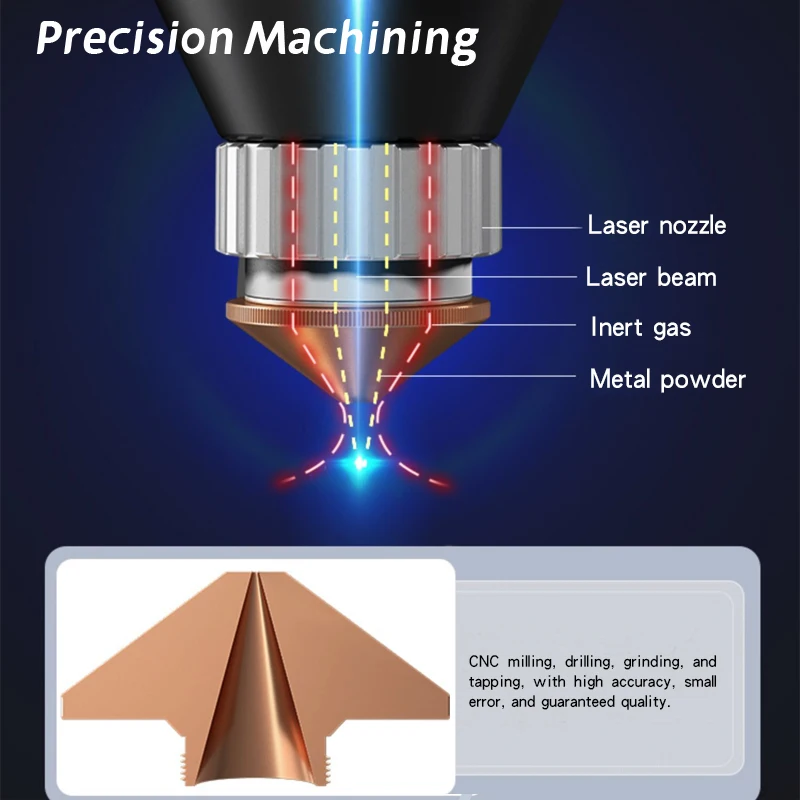 Precision Machining

Laser nozzle

Laser beam

Inert gas

Metal powder

CNC milling, drilling, grinding, and tapping, with high accuracy, small error, and guaranteed quality.